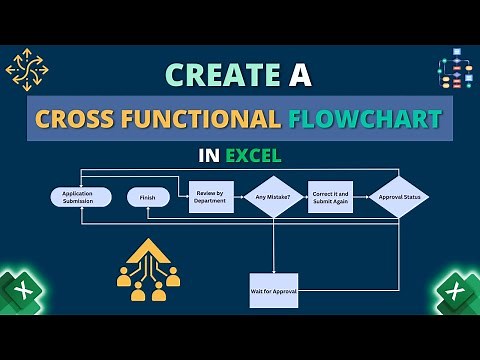 CREATE A

CROSS FUNCTIONAL FLOWCHART

IN EXCEL

Application Submission

Finish

Review by Department

Any Mistake?

Correct it and Submit Again

Approval Status

Wait for Approval

X

X